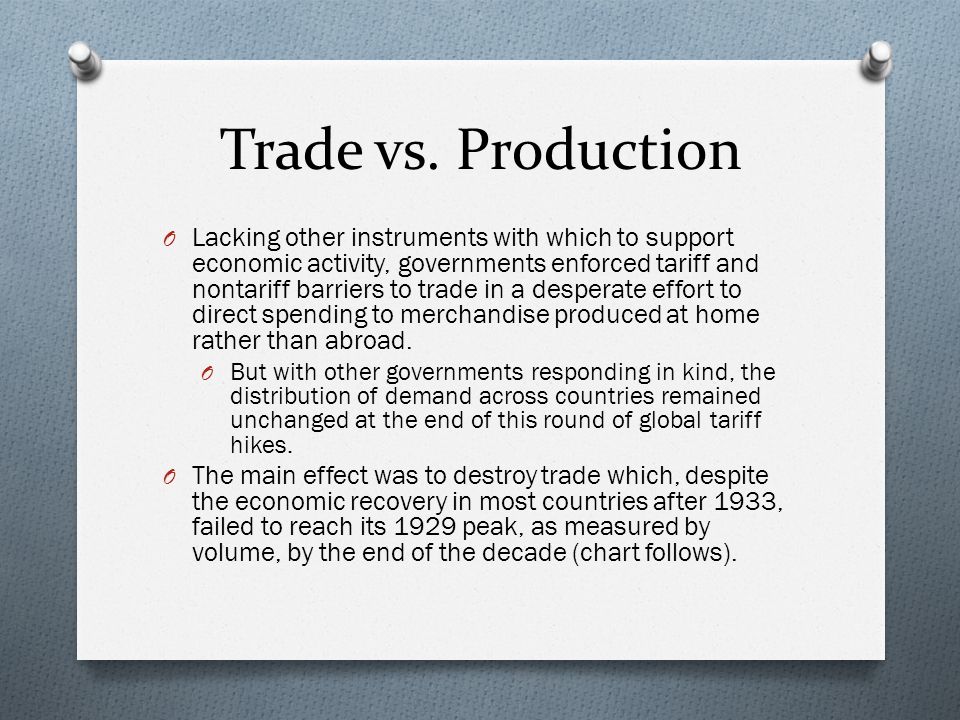 Trade vs. Production

O Lacking other instruments with which to support economic activity, governments enforced tariff and nontariff barriers to trade in a desperate effort to direct spending to merchandise produced at home rather than abroad.

O But with other governments responding in kind, the distribution of demand across countries remained unchanged at the end of this round of global tariff hikes.

O The main effect was to destroy trade which, despite the economic recovery in most countries after 1933, failed to reach its 1929 peak, as measured by volume, by the end of the decade (chart follows).